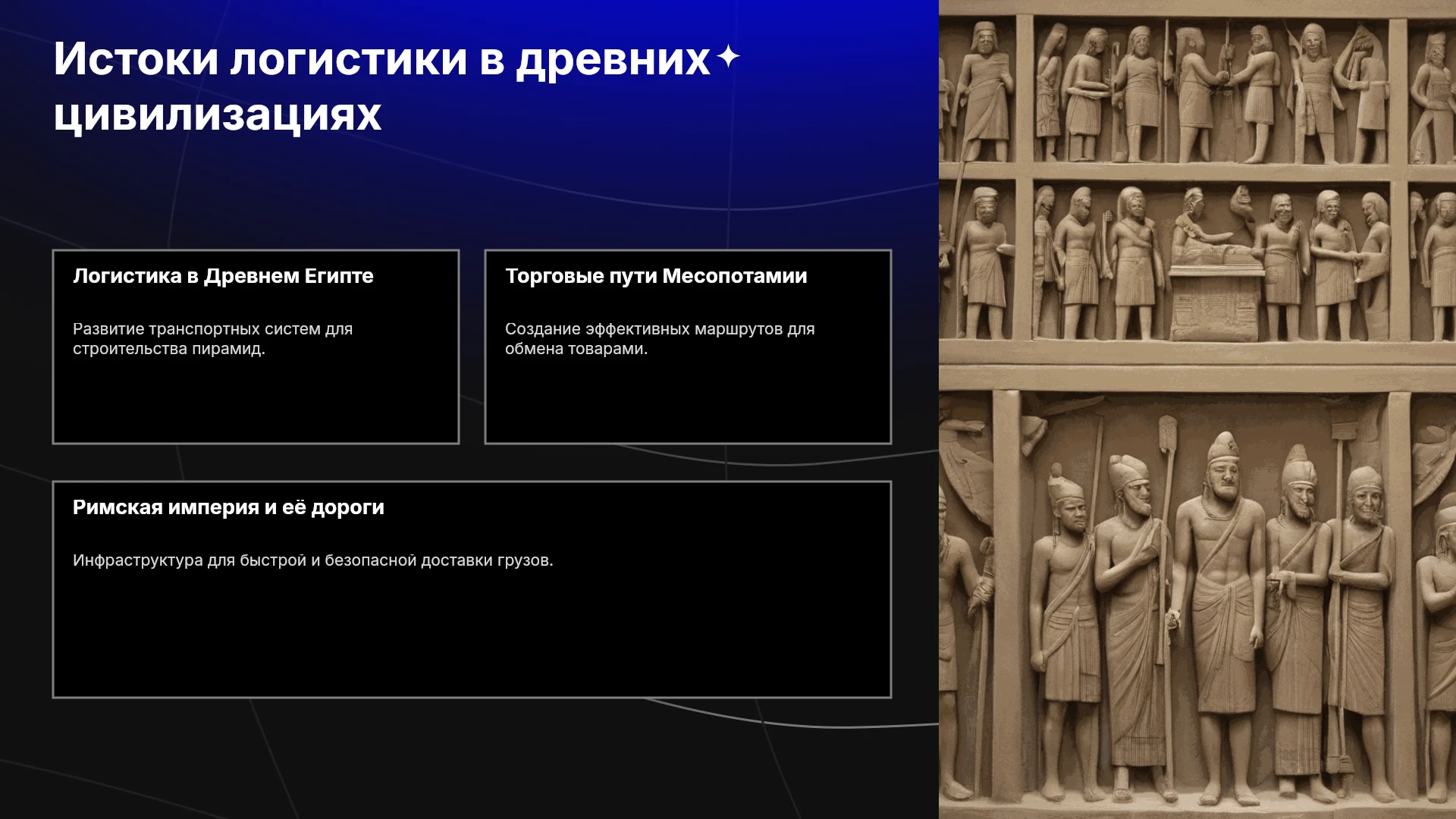 Истоки логистики в древних цивилизациях

Логистика в Древнем Египте

Развитие транспортных систем для строительства пирамид.

Торговые пути Месопотамии

Создание эффективных маршрутов для обмена товарами.

Римская империя и её дороги

Инфраструктура для быстрой и безопасной доставки грузов.